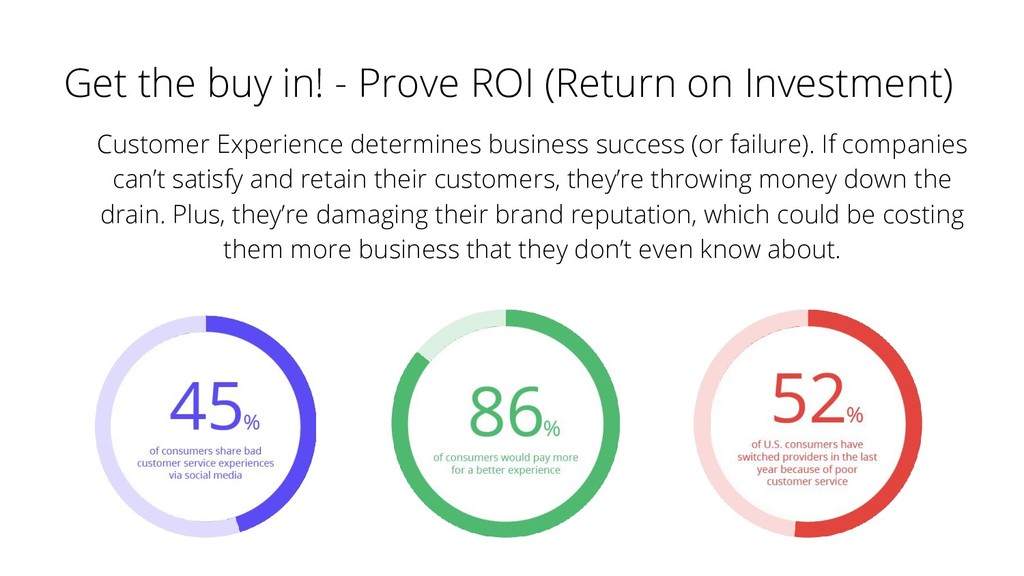 Get the buy in! - Prove ROI (Return on Investment)

Customer Experience determines business success (or failure). If companies can't satisfy and retain their customers, they're throwing money down the drain. Plus, they're damaging their brand reputation, which could be costing them more business that they don't even know about.

45%
of consumers share bad customer service experiences via social media

86%
of consumers would pay more for a better experience

52%
of U.S. consumers have switched providers in the last year because of poor customer service